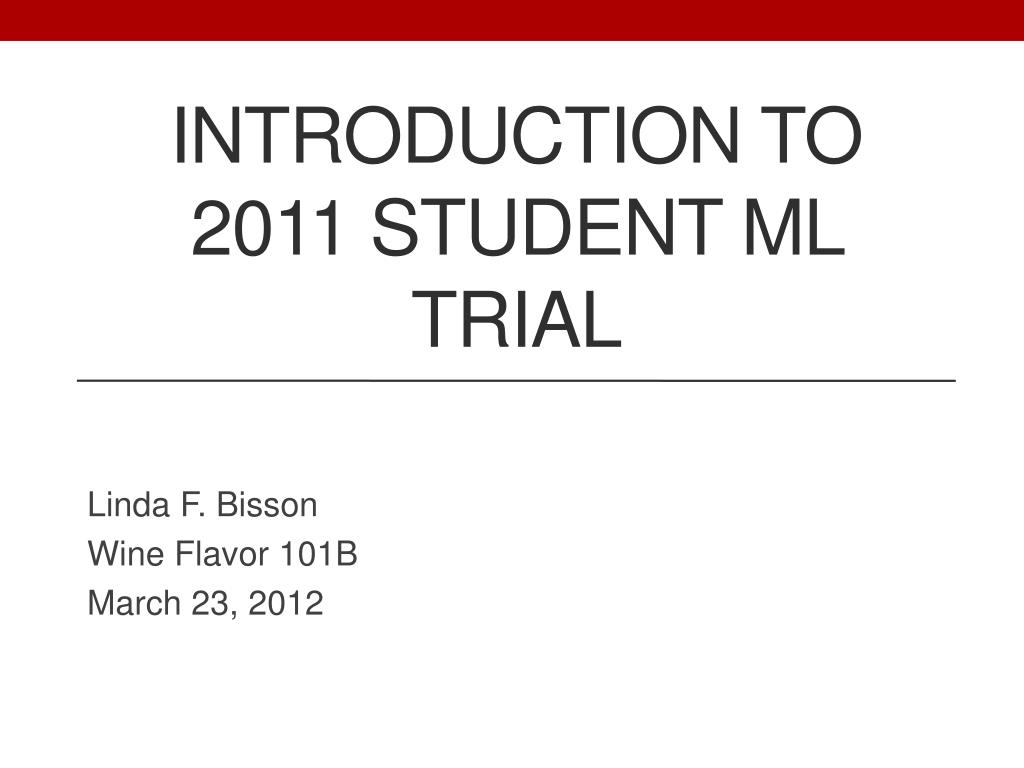 INTRODUCTION TO 2011 STUDENT ML TRIAL

Linda F. Bisson
Wine Flavor 101B
March 23, 2012